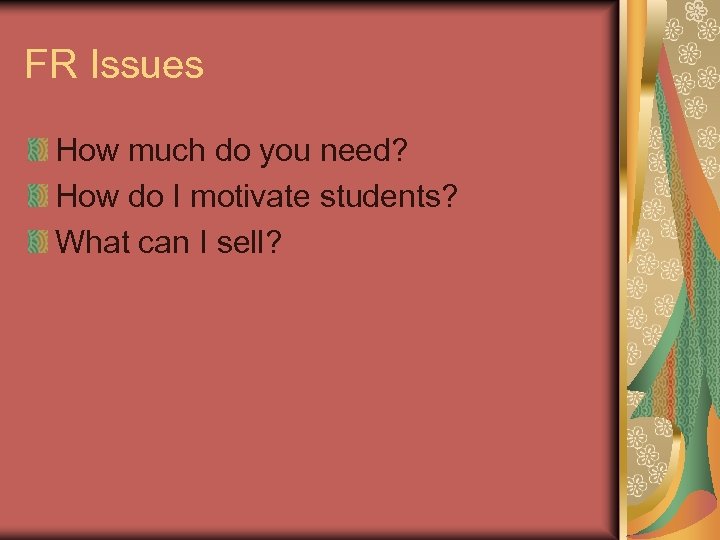 FR Issues

How much do you need?
How do I motivate students?
What can I sell?